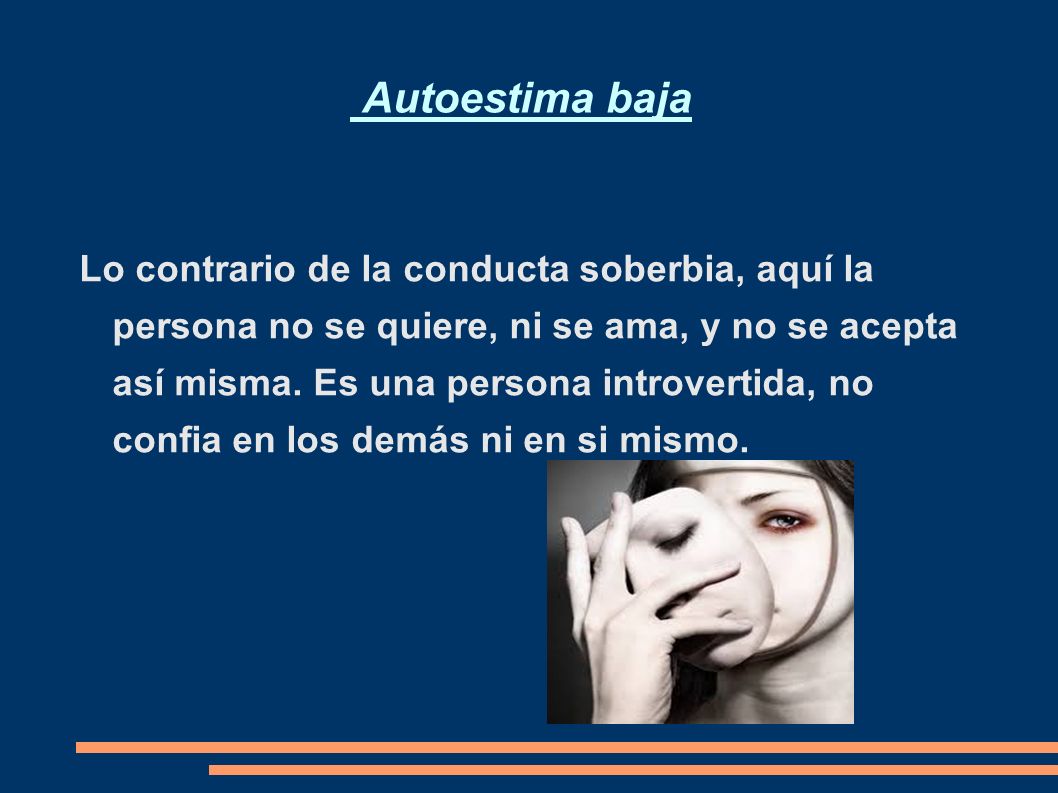 Autoestima baja

Lo contrario de la conducta soberbia, aquí la persona no se quiere, ni se ama, y no se acepta así misma. Es una persona introvertida, no confia en los demás ni en si mismo.